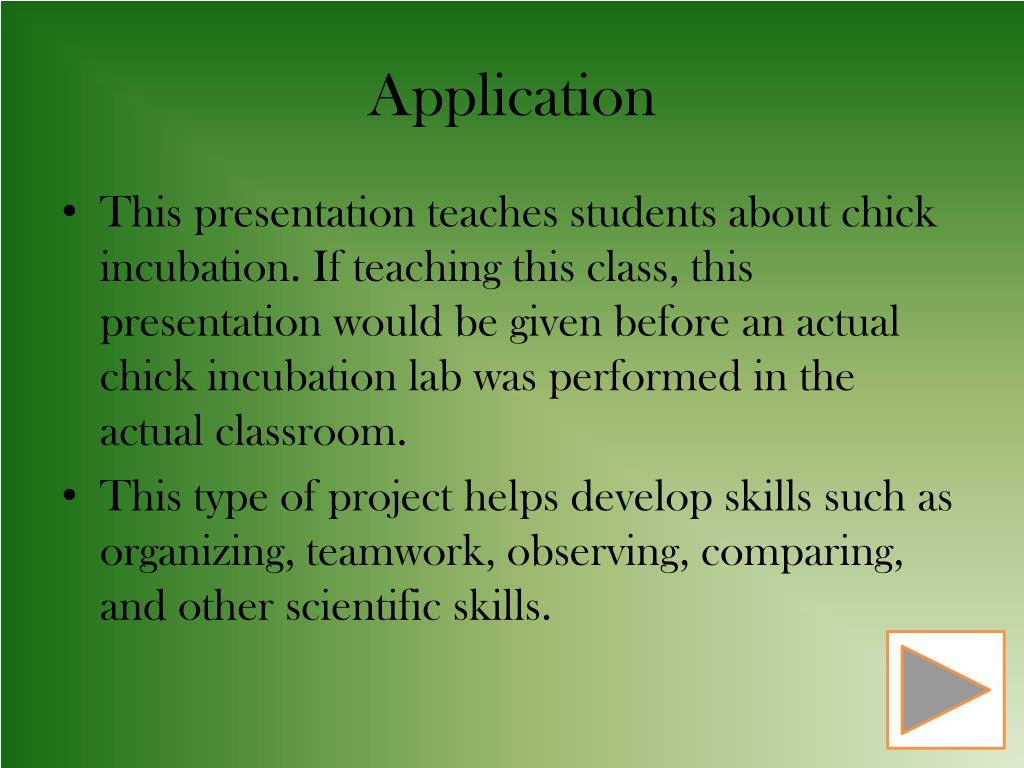 Application

• This presentation teaches students about chick incubation. If teaching this class, this presentation would be given before an actual chick incubation lab was performed in the actual classroom.
• This type of project helps develop skills such as organizing, teamwork, observing, comparing, and other scientific skills.